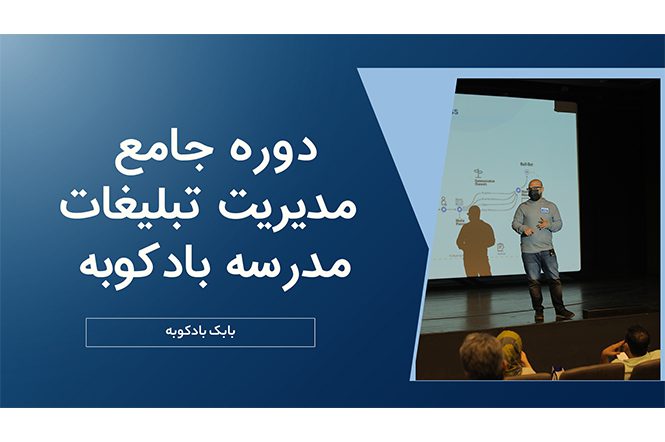 دوره جامع
مدیریت تبلیغات
مدرسه بادکوبه

بابک بادکوبه